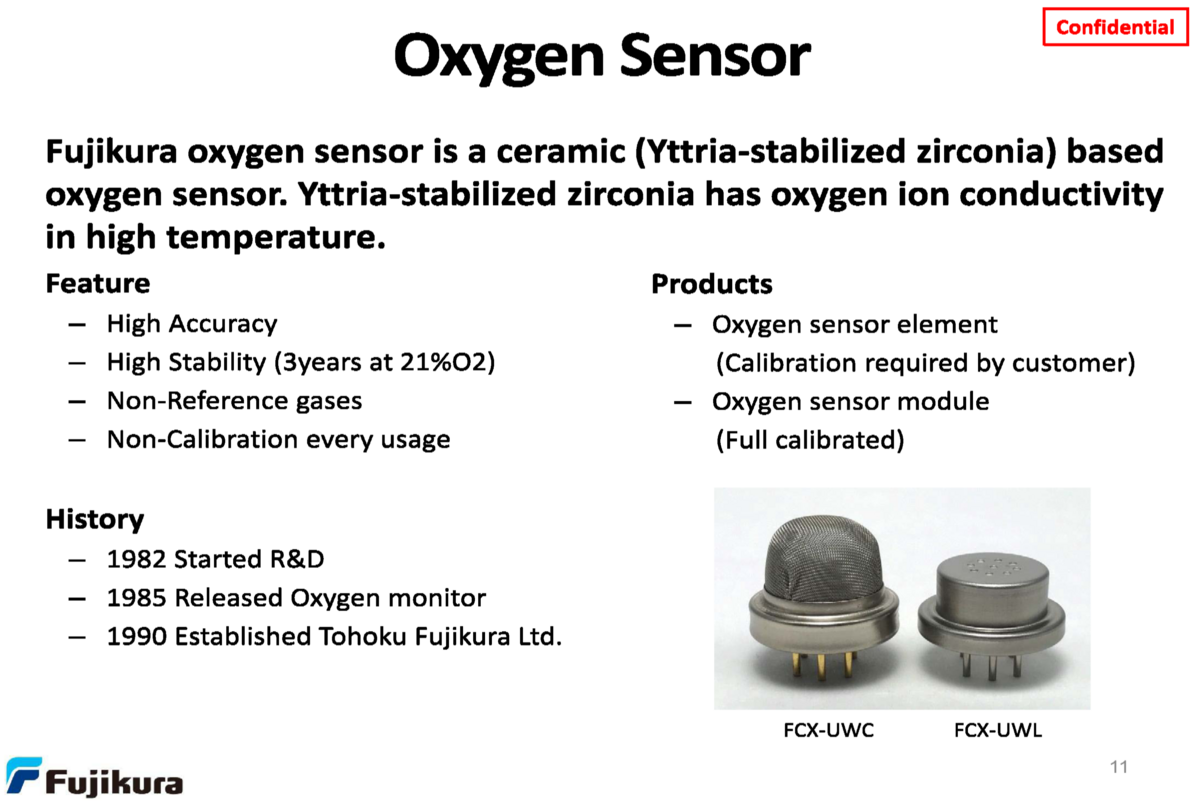 Confidential

Oxygen Sensor

Fujikura oxygen sensor is a ceramic (Yttria-stabilized zirconia) based oxygen sensor. Yttria-stabilized zirconia has oxygen ion conductivity in high temperature.

Feature
– High Accuracy
– High Stability (3years at 21%O2)
– Non-Reference gases
– Non-Calibration every usage

History
– 1982 Started R&D
– 1985 Released Oxygen monitor
– 1990 Established Tohoku Fujikura Ltd.

Products
– Oxygen sensor element
(Calibration required by customer)
– Oxygen sensor module
(Full calibrated)

FCX-UWC FCX-UWL

Fujikura

11